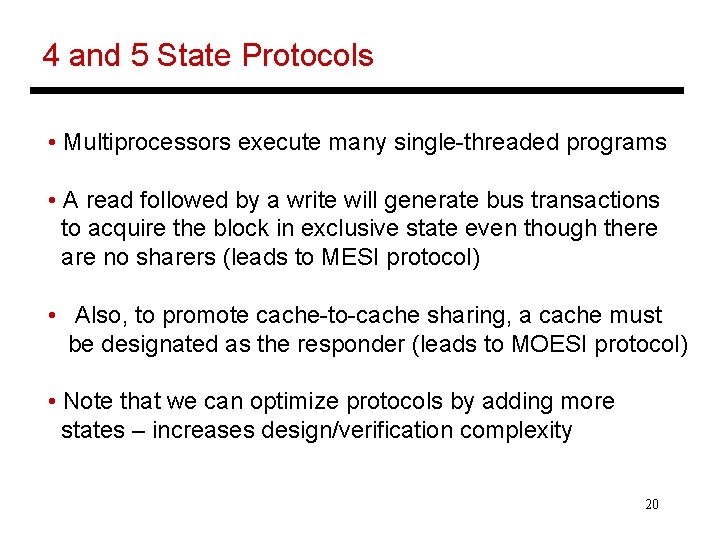 4 and 5 State Protocols

• Multiprocessors execute many single-threaded programs

• A read followed by a write will generate bus transactions to acquire the block in exclusive state even though there are no sharers (leads to MESI protocol)

• Also, to promote cache-to-cache sharing, a cache must be designated as the responder (leads to MOESI protocol)

• Note that we can optimize protocols by adding more states – increases design/verification complexity

20